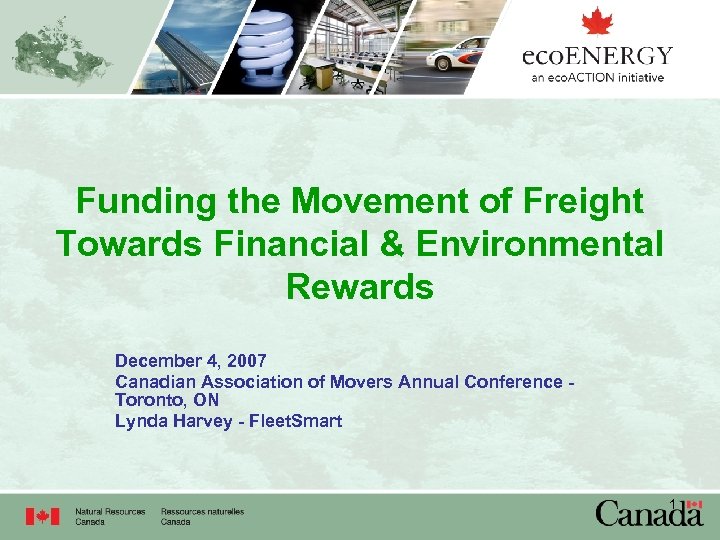 ecoENERGY
an ecoACTION initiative

Funding the Movement of Freight Towards Financial & Environmental Rewards

December 4, 2007
Canadian Association of Movers Annual Conference - Toronto, ON
Lynda Harvey - FleetSmart

Natural Resources Canada
Ressources naturelles Canada

1

Canada